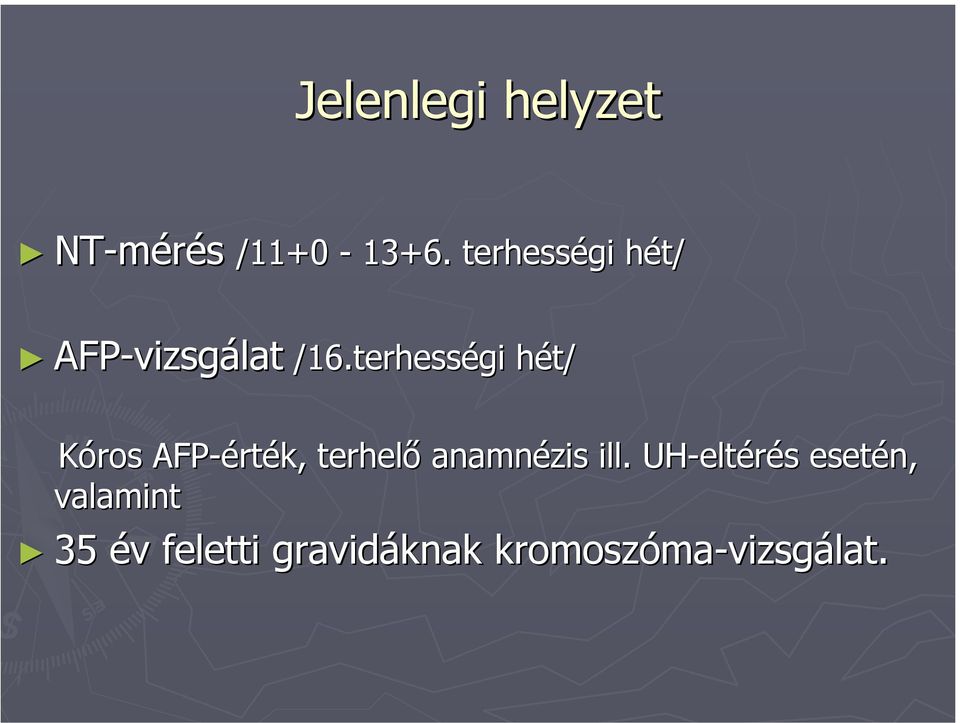 Jelenlegi helyzet

► NT-mérés /11+0 - 13+6. terhességi hét/

► AFP-vizsgálat /16.terhességi hét/

Kóros AFP-érték, terhelő anamnézis ill. UH-eltérés esetén, valamint

► 35 év feletti gravidáknak kromoszóma-vizsgálat.